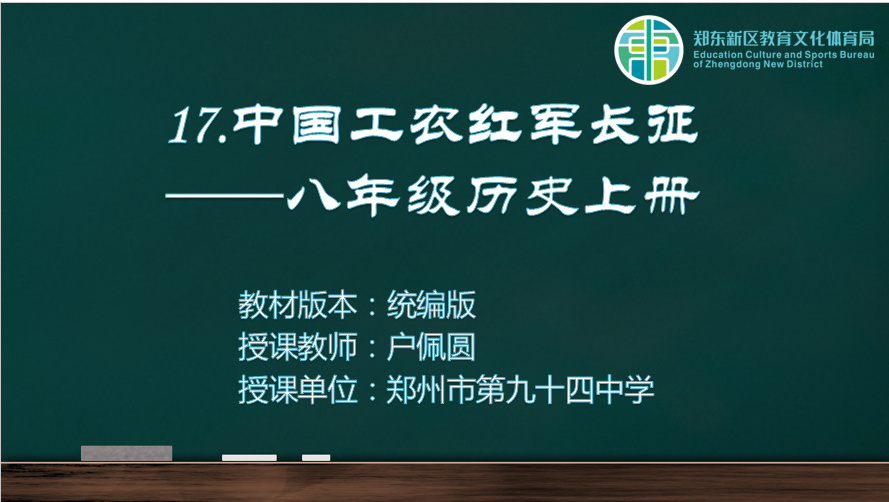 郑东新区教育文化体育局
Education Culture and Sports Bureau of Zhengdong New District

17.中国工农红军长征
——八年级历史上册

教材版本：统编版
授课教师：户佩圆
授课单位：郑州市第九十四中学